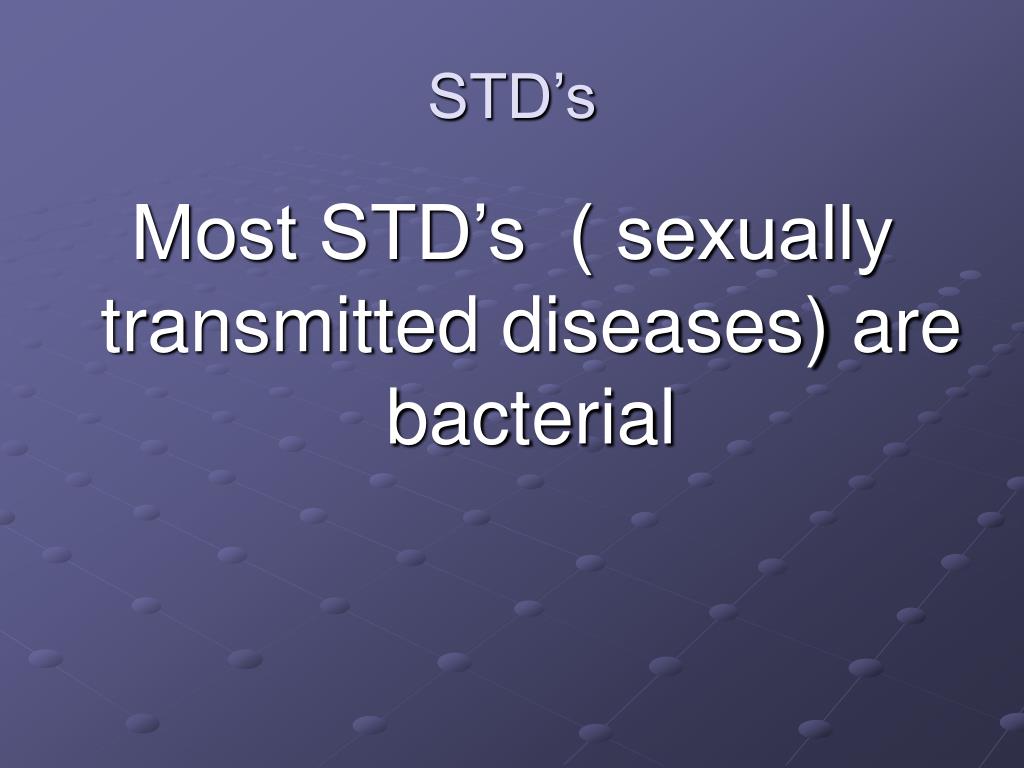 STD’s

Most STD’s ( sexually transmitted diseases) are bacterial